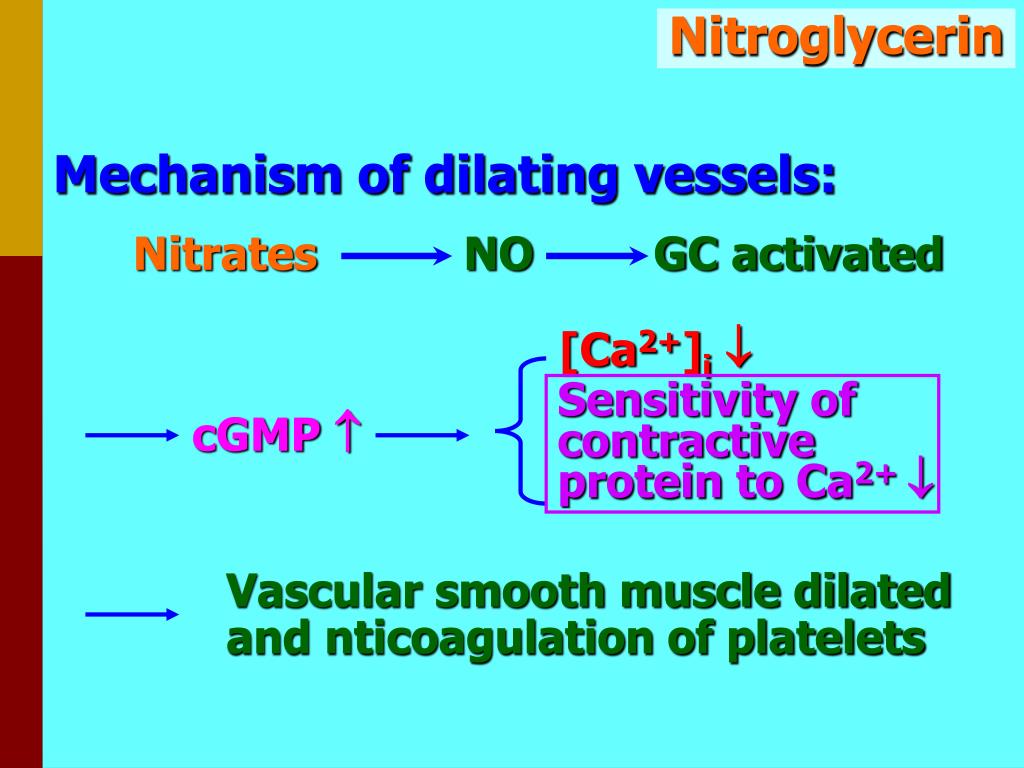 Nitroglycerin

Mechanism of dilating vessels:

Nitrates $\longrightarrow$ NO $\longrightarrow$ GC activated

$\longrightarrow$ cGMP $\uparrow$ $\longrightarrow$

$[Ca^{2+}]_i \downarrow$

Sensitivity of contractive protein to $Ca^{2+} \downarrow$

$\longrightarrow$ Vascular smooth muscle dilated and nticoagulation of platelets